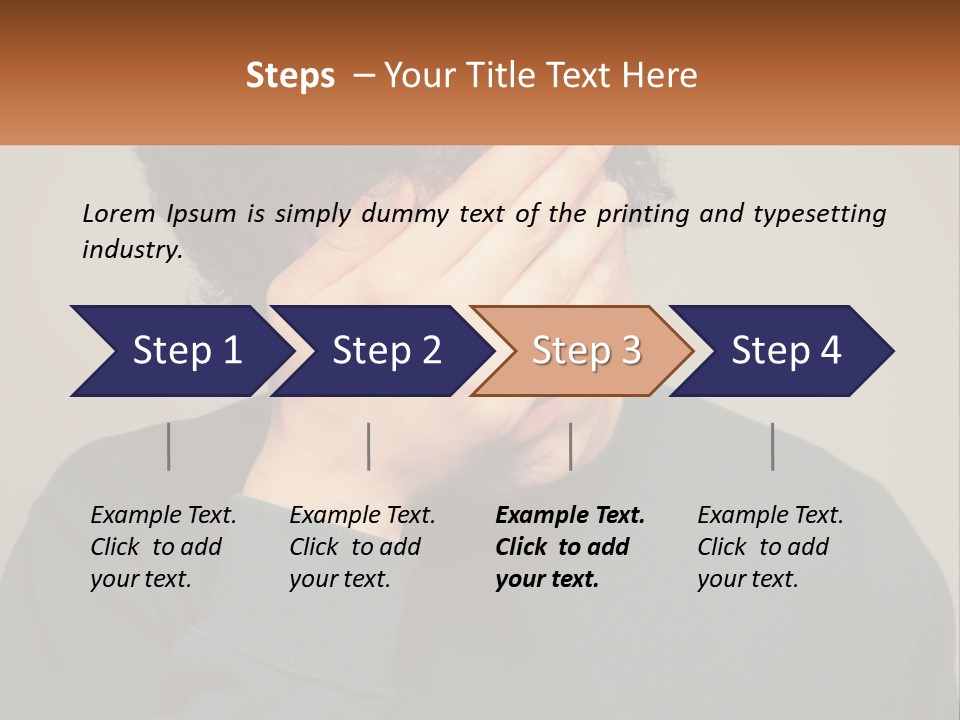 Steps – Your Title Text Here

Lorem Ipsum is simply dummy text of the printing and typesetting industry.

Step 1

Step 2

Step 3

Step 4

Example Text. Click to add your text.

Example Text. Click to add your text.

Example Text. Click to add your text.

Example Text. Click to add your text.